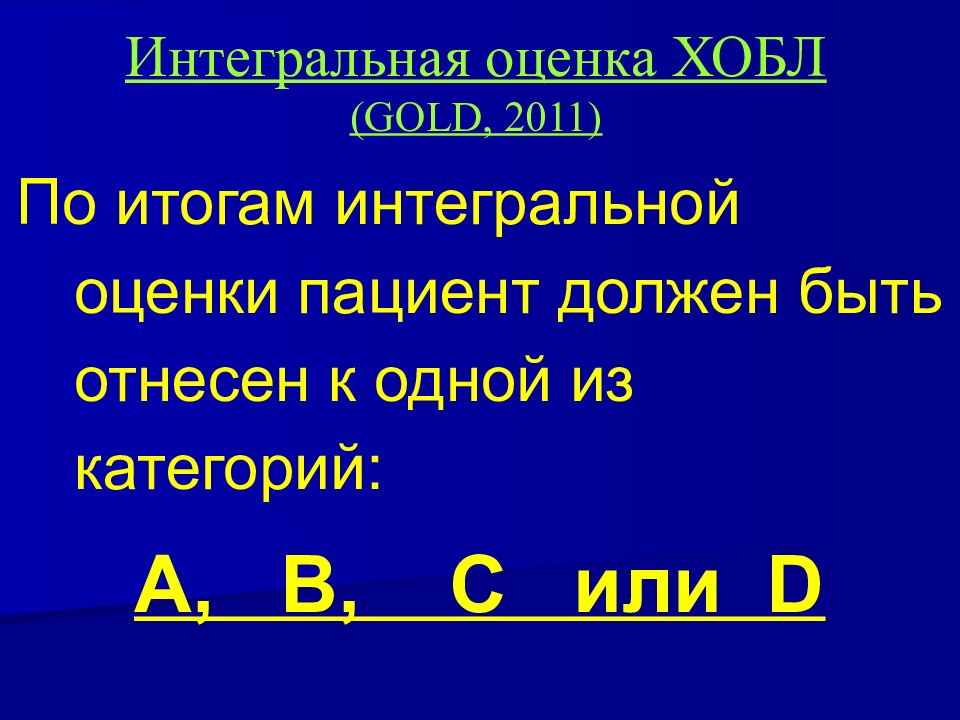 Интегральная оценка ХОБЛ
(GOLD, 2011)

По итогам интегральной оценки пациент должен быть отнесен к одной из категорий:

A, B, C или D